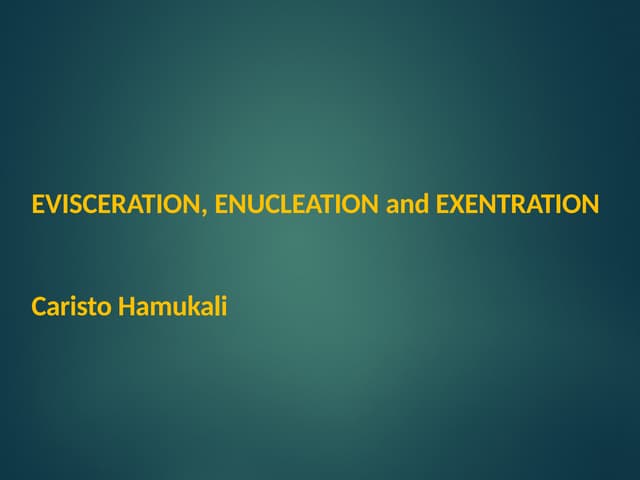 EVISCERATION, ENUCLEATION and EXENTRATION

Caristo Hamukali